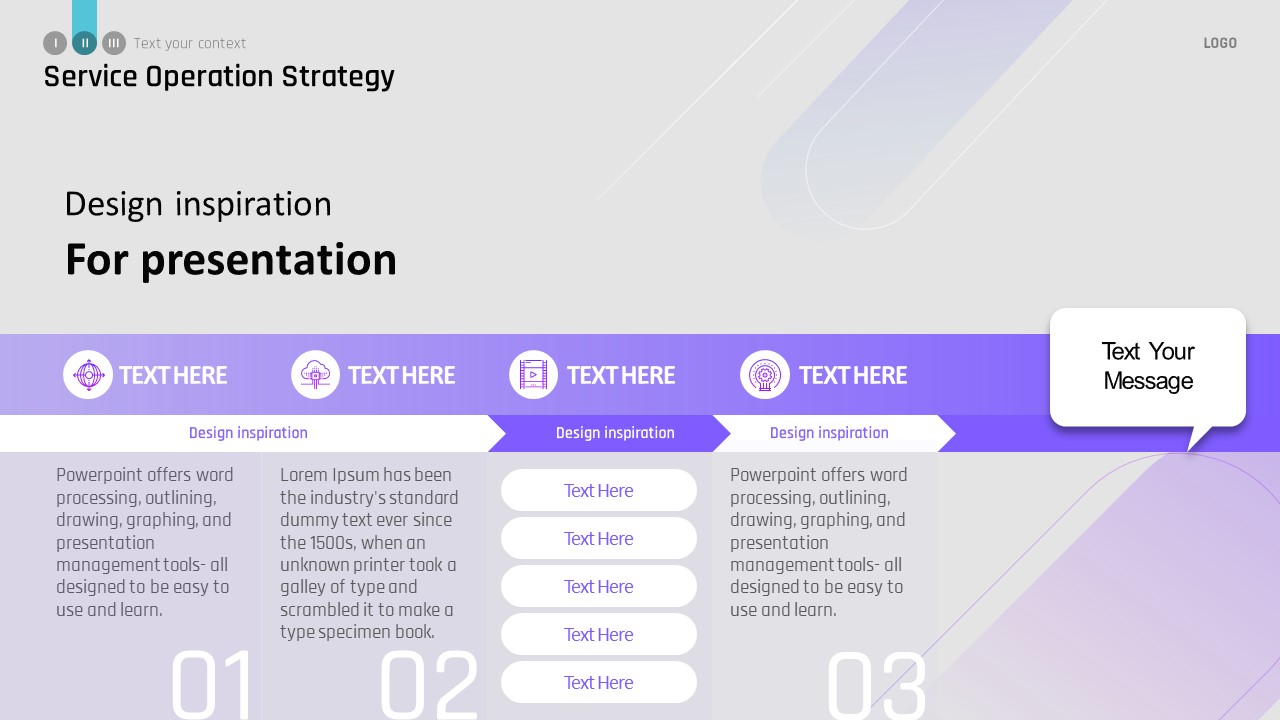 I II III Text your context

LOGO

Service Operation Strategy

Design inspiration

For presentation

TEXT HERE

TEXT HERE

TEXT HERE

TEXT HERE

Text Your Message

Design inspiration

Design inspiration

Design inspiration

Powerpoint offers word processing, outlining, drawing, graphing, and presentation management tools- all designed to be easy to use and learn.

01

Lorem Ipsum has been the industry's standard dummy text ever since the 1500s, when an unknown printer took a galley of type and scrambled it to make a type specimen book.

02

Text Here

Text Here

Text Here

Text Here

Text Here

Powerpoint offers word processing, outlining, drawing, graphing, and presentation management tools- all designed to be easy to use and learn.

03